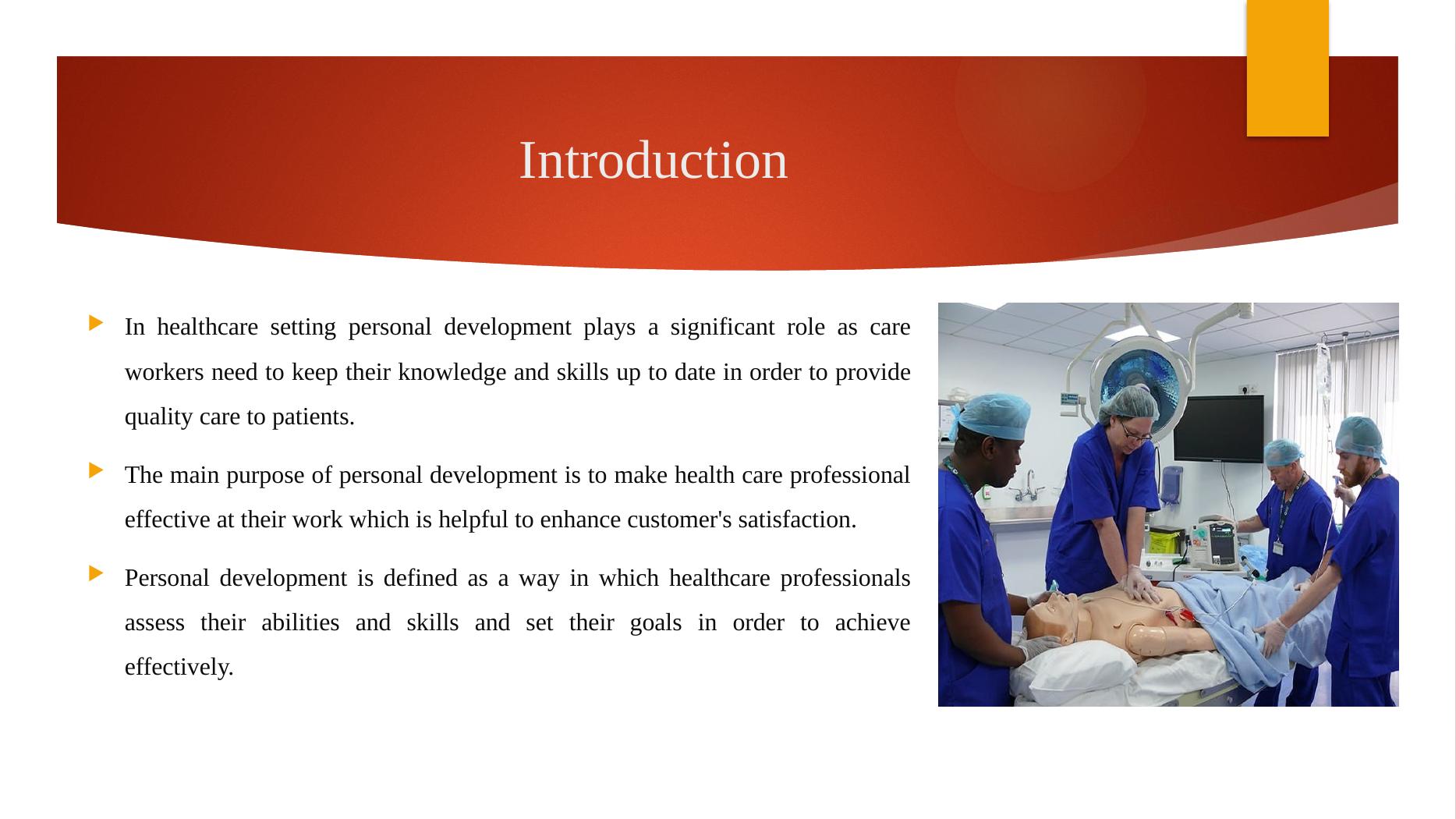 Introduction

In healthcare setting personal development plays a significant role as care workers need to keep their knowledge and skills up to date in order to provide quality care to patients.

The main purpose of personal development is to make health care professional effective at their work which is helpful to enhance customer's satisfaction.

Personal development is defined as a way in which healthcare professionals assess their abilities and skills and set their goals in order to achieve effectively.